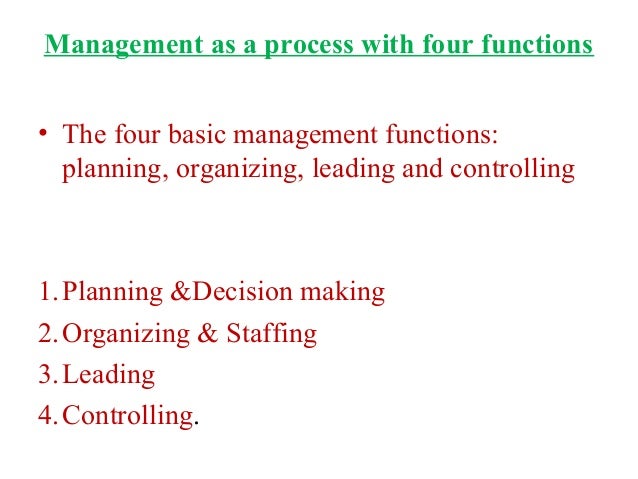 Management as a process with four functions

• The four basic management functions: planning, organizing, leading and controlling

1. Planning &Decision making
2. Organizing & Staffing
3. Leading
4. Controlling.